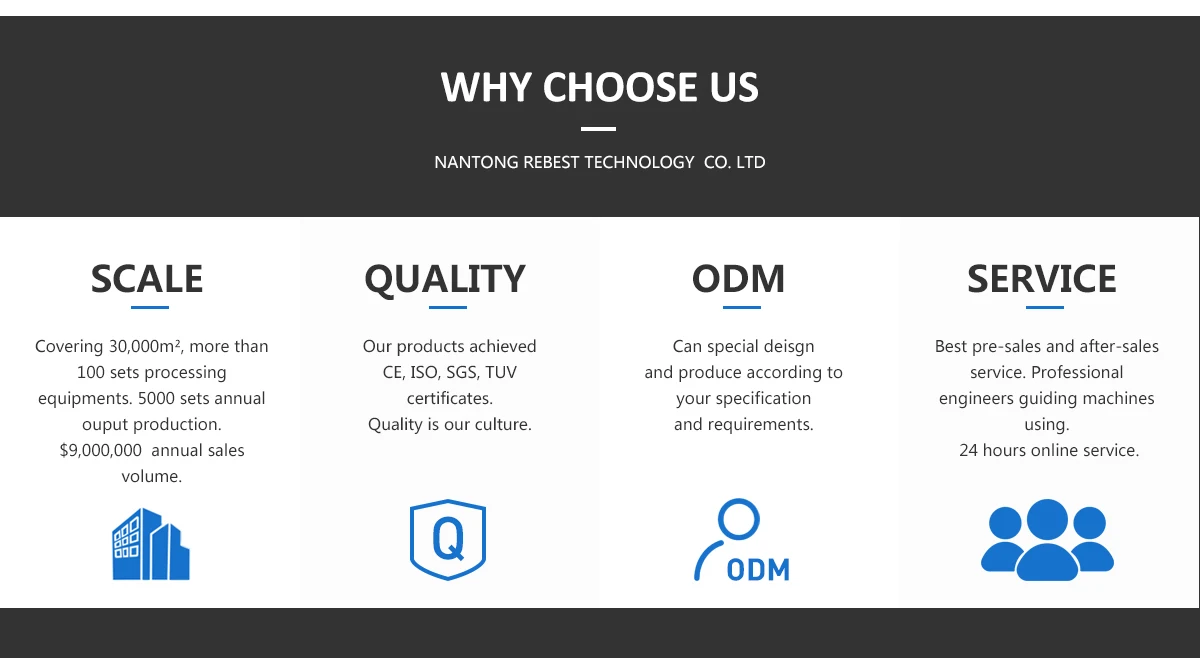 WHY CHOOSE US

NANTONG REBEST TECHNOLOGY CO. LTD

SCALE

Covering 30,000m², more than 100 sets processing equipments. 5000 sets annual ouput production. $9,000,000 annual sales volume.

QUALITY

Our products achieved CE, ISO, SGS, TUV certificates. Quality is our culture.

Q

ODM

Can special deisgn and produce according to your specification and requirements.

ODM

SERVICE

Best pre-sales and after-sales service. Professional engineers guiding machines using. 24 hours online service.